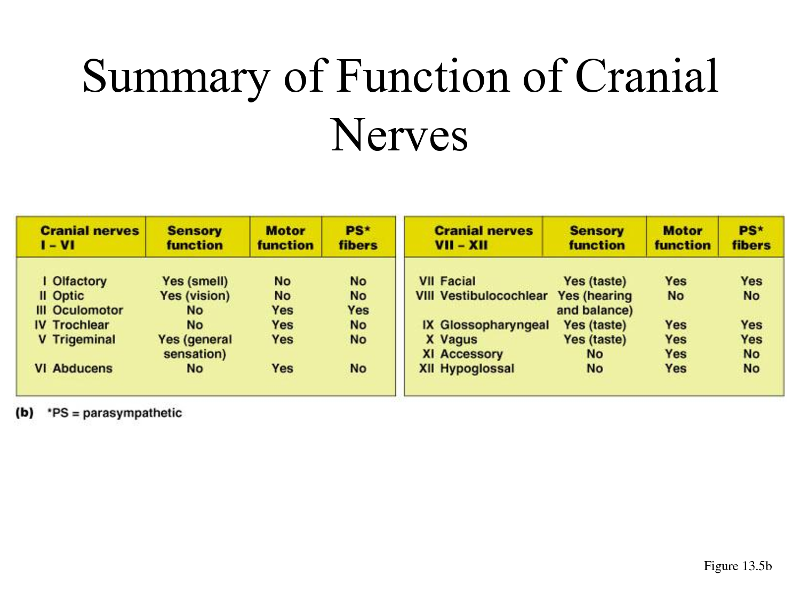 Summary of Function of Cranial Nerves

| Cranial nerves I – VI | Sensory function | Motor function | PS* fibers |
|---|---|---|---|
| I Olfactory | Yes (smell) | No | No |
| II Optic | Yes (vision) | No | No |
| III Oculomotor | No | Yes | Yes |
| IV Trochlear | No | Yes | No |
| V Trigeminal | Yes (general sensation) | Yes | No |
| VI Abducens | No | Yes | No |

| Cranial nerves VII – XII | Sensory function | Motor function | PS* fibers |
|---|---|---|---|
| VII Facial | Yes (taste) | Yes | Yes |
| VIII Vestibulocochlear | Yes (hearing and balance) | No | No |
| IX Glossopharyngeal | Yes (taste) | Yes | Yes |
| X Vagus | Yes (taste) | Yes | Yes |
| XI Accessory | No | Yes | No |
| XII Hypoglossal | No | Yes | No |

(b) *PS = parasympathetic

Figure 13.5b